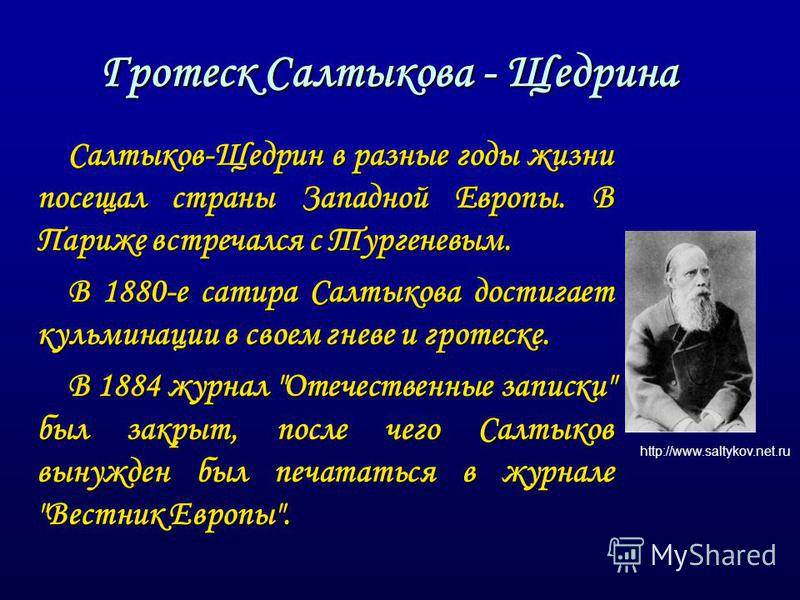 Гротеск Салтыкова - Щедрина

Салтыков-Щедрин в разные годы жизни посещал страны Западной Европы. В Париже встречался с Тургеневым.

В 1880-е сатира Салтыкова достигает кульминации в своем гневе и гротеске.

В 1884 журнал "Отечественные записки" был закрыт, после чего Салтыков вынужден был печататься в журнале "Вестник Европы".

http://www.saltykov.net.ru

MyShared